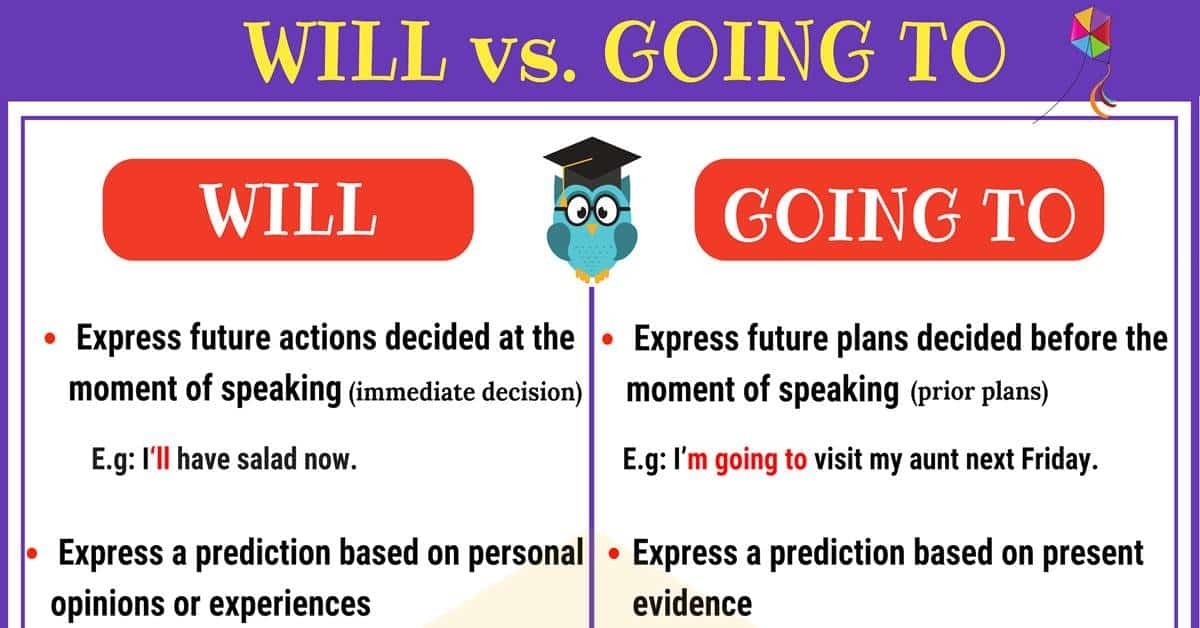 WILL vs. GOING TO

WILL

• Express future actions decided at the moment of speaking (immediate decision)

E.g: I'll have salad now.

• Express a prediction based on personal opinions or experiences

GOING TO

• Express future plans decided before the moment of speaking (prior plans)

E.g: I'm going to visit my aunt next Friday.

• Express a prediction based on present evidence